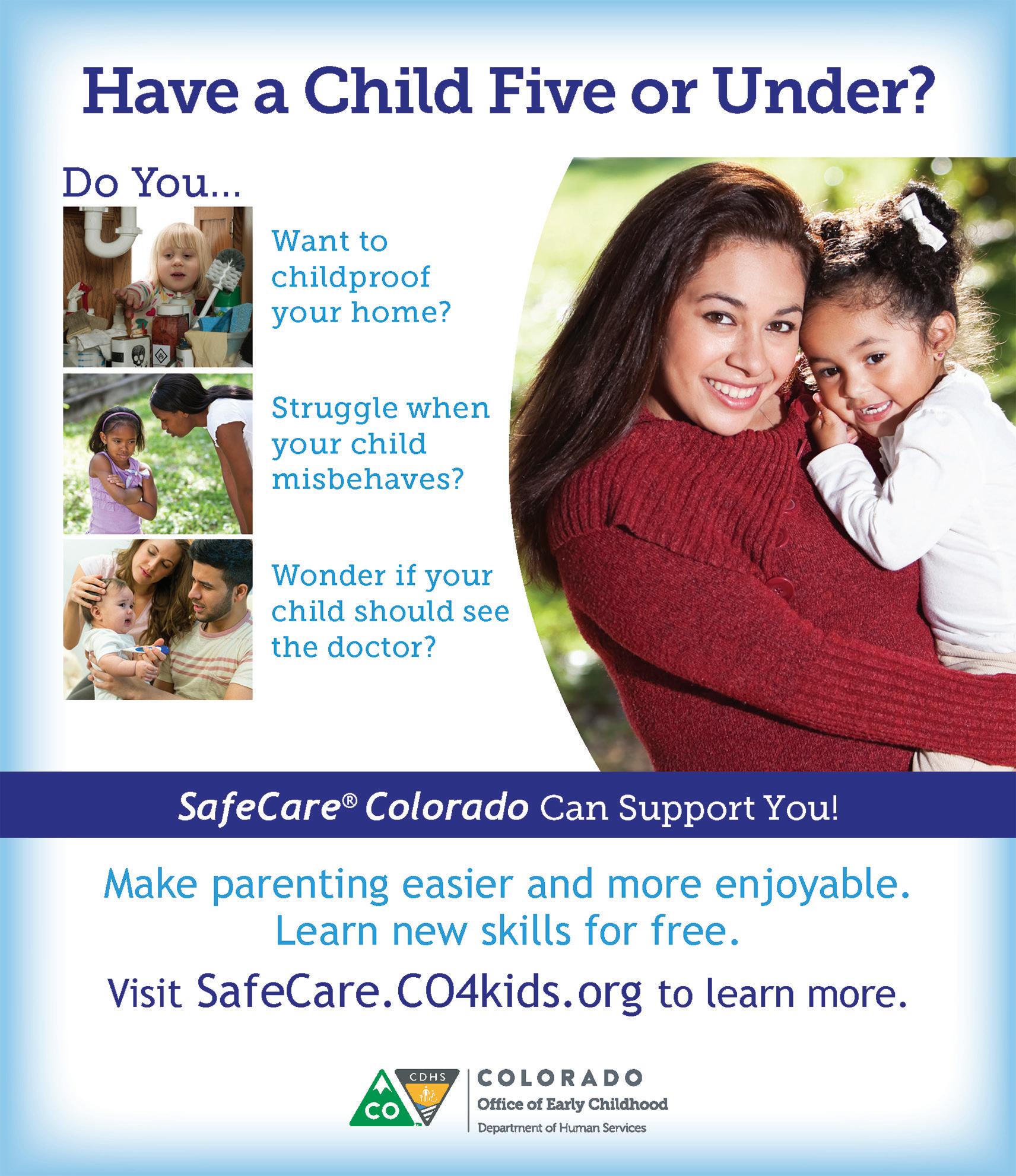 Have a Child Five or Under?

Do You...

Want to childproof your home?

Struggle when your child misbehaves?

Wonder if your child should see the doctor?

SafeCare® Colorado Can Support You!

Make parenting easier and more enjoyable.
Learn new skills for free.

Visit SafeCare.CO4kids.org to learn more.

CO CDHS COLORADO
Office of Early Childhood
Department of Human Services